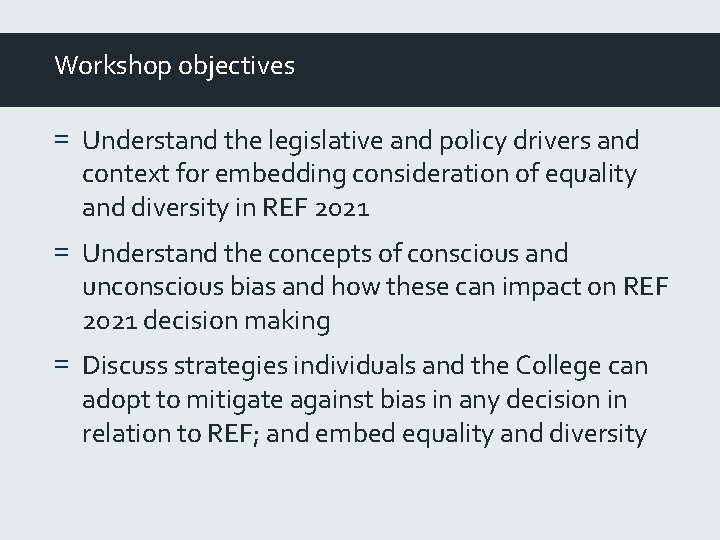 Workshop objectives

= Understand the legislative and policy drivers and context for embedding consideration of equality and diversity in REF 2021

= Understand the concepts of conscious and unconscious bias and how these can impact on REF 2021 decision making

= Discuss strategies individuals and the College can adopt to mitigate against bias in any decision in relation to REF; and embed equality and diversity